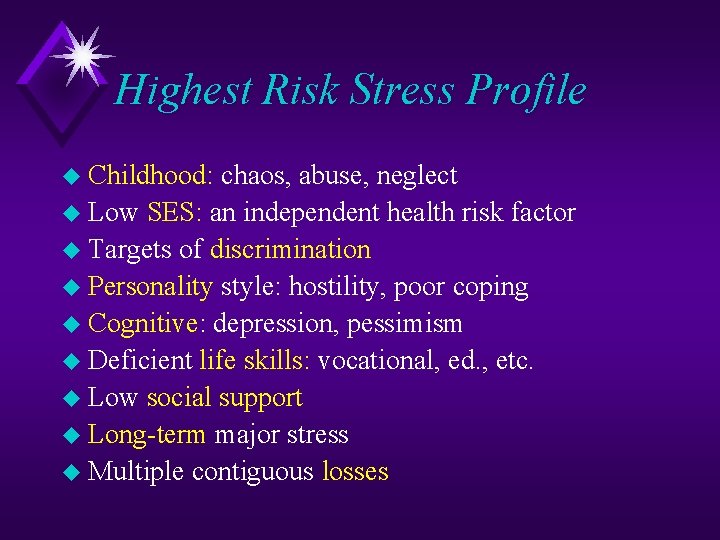 Highest Risk Stress Profile

- Childhood: chaos, abuse, neglect
- Low SES: an independent health risk factor
- Targets of discrimination
- Personality style: hostility, poor coping
- Cognitive: depression, pessimism
- Deficient life skills: vocational, ed., etc.
- Low social support
- Long-term major stress
- Multiple contiguous losses